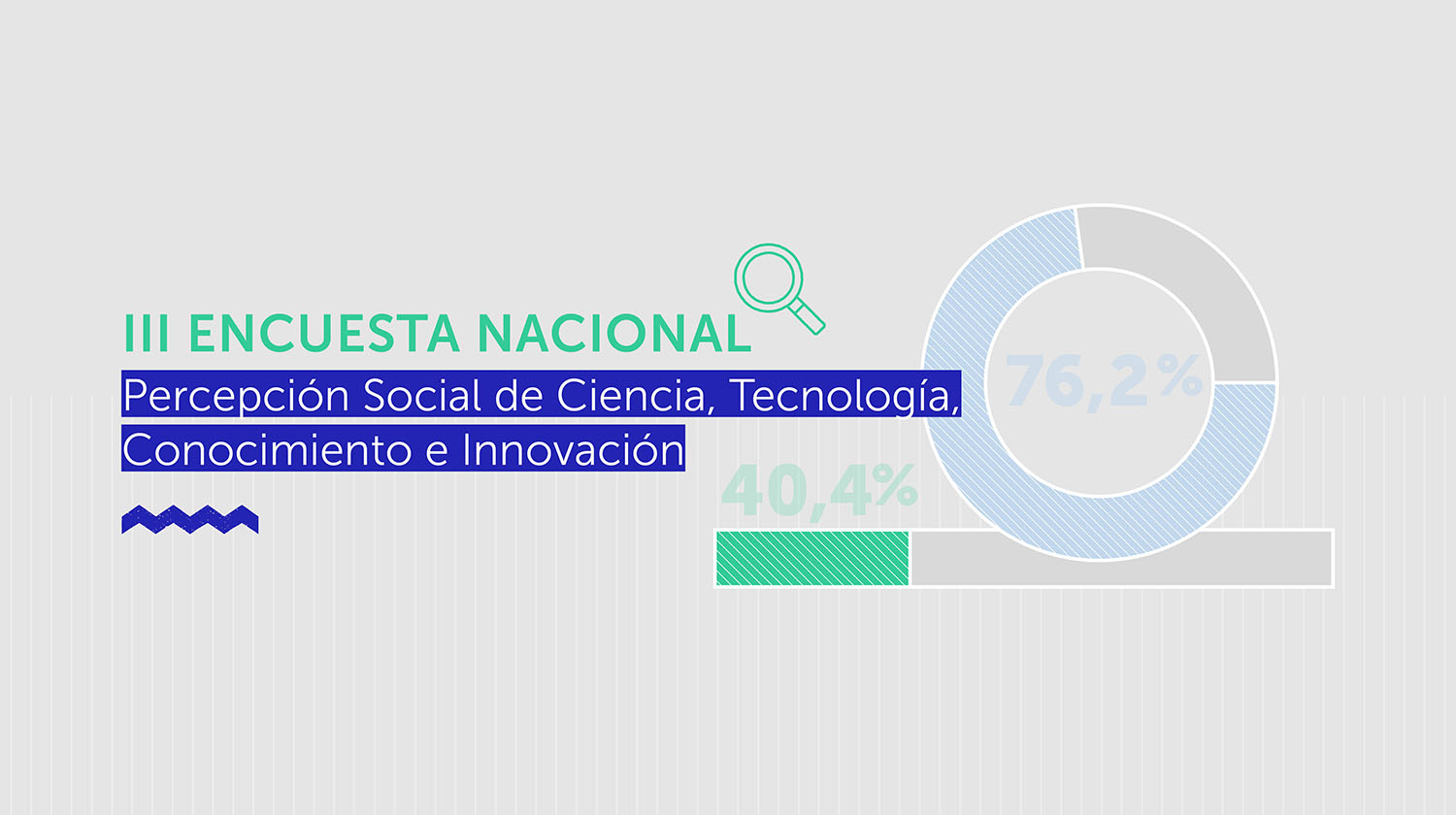 III ENCUESTA NACIONAL

Percepción Social de Ciencia, Tecnología, Conocimiento e Innovación

76,2%

40,4%